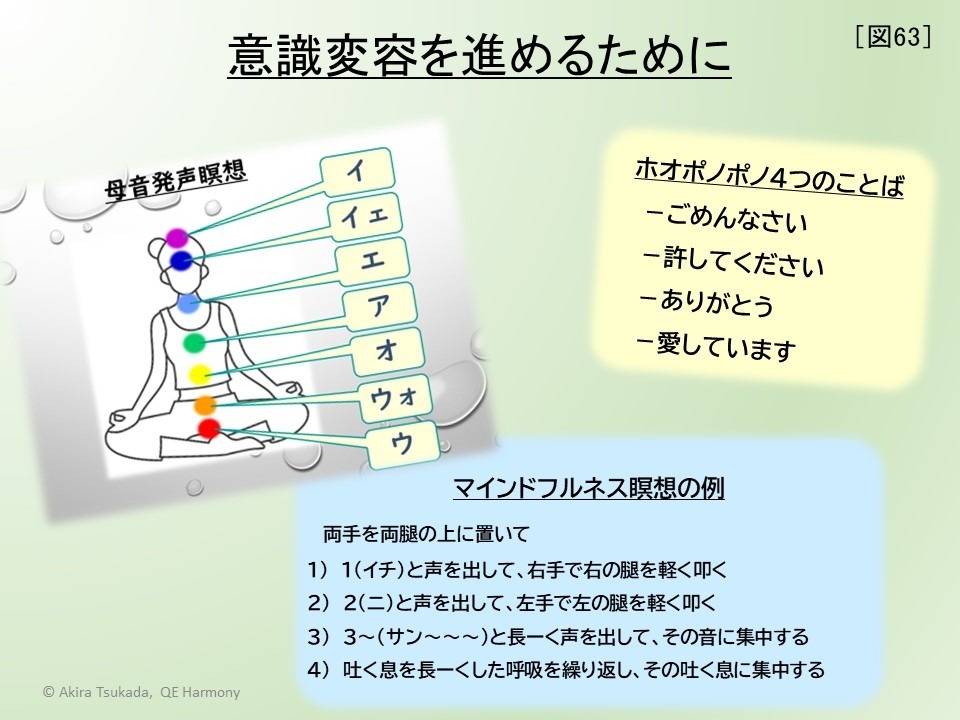 意識変容を進めるために

[図63]

母音発声瞑想

イ

イェ

エ

ア

オ

ウォ

ウ

ホオポノポノ4つのことば

－ごめんなさい

－許してください

－ありがとう

－愛しています

マインドフルネス瞑想の例

両手を両腿の上に置いて

1） 1(イチ)と声を出して、右手で右の腿を軽く叩く

2） 2(ニ)と声を出して、左手で左の腿を軽く叩く

3） 3～(サン～～～)と長ーく声を出して、その音に集中する

4） 吐く息を長ーくした呼吸を繰り返し、その吐く息に集中する

© Akira Tsukada, QE Harmony